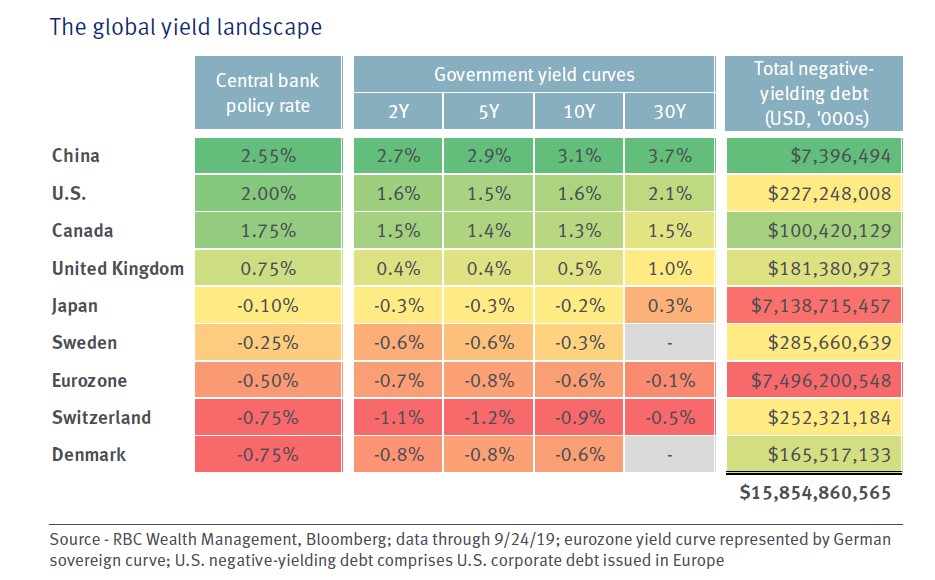 The global yield landscape

| | Central bank policy rate | Government yield curves 2Y | 5Y | 10Y | 30Y | Total negative-yielding debt (USD, '000s) |
|---|---|---|---|---|---|---|
| China | 2.55% | 2.7% | 2.9% | 3.1% | 3.7% | $7,396,494 |
| U.S. | 2.00% | 1.6% | 1.5% | 1.6% | 2.1% | $227,248,008 |
| Canada | 1.75% | 1.5% | 1.4% | 1.3% | 1.5% | $100,420,129 |
| United Kingdom | 0.75% | 0.4% | 0.4% | 0.5% | 1.0% | $181,380,973 |
| Japan | -0.10% | -0.3% | -0.3% | -0.2% | 0.3% | $7,138,715,457 |
| Sweden | -0.25% | -0.6% | -0.6% | -0.3% | - | $285,660,639 |
| Eurozone | -0.50% | -0.7% | -0.8% | -0.6% | -0.1% | $7,496,200,548 |
| Switzerland | -0.75% | -1.1% | -1.2% | -0.9% | -0.5% | $252,321,184 |
| Denmark | -0.75% | -0.8% | -0.8% | -0.6% | - | $165,517,133 |
| | | | | | | $15,854,860,565 |

Source - RBC Wealth Management, Bloomberg; data through 9/24/19; eurozone yield curve represented by German sovereign curve; U.S. negative-yielding debt comprises U.S. corporate debt issued in Europe